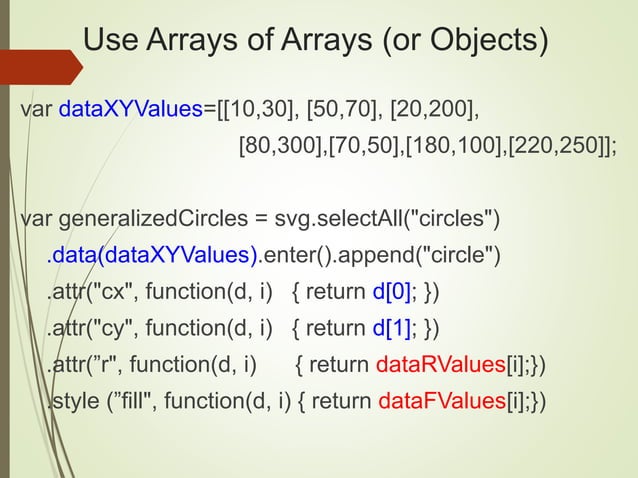 Use Arrays of Arrays (or Objects)

var dataXYValues=[[10,30], [50,70], [20,200], [80,300],[70,50],[180,100],[220,250]];

var generalizedCircles = svg.selectAll("circles")
.data(dataXYValues).enter().append("circle")
.attr("cx", function(d, i) { return d[0]; })
.attr("cy", function(d, i) { return d[1]; })
.attr(”r", function(d, i) { return dataRValues[i];})
.style (”fill", function(d, i) { return dataFValues[i];})